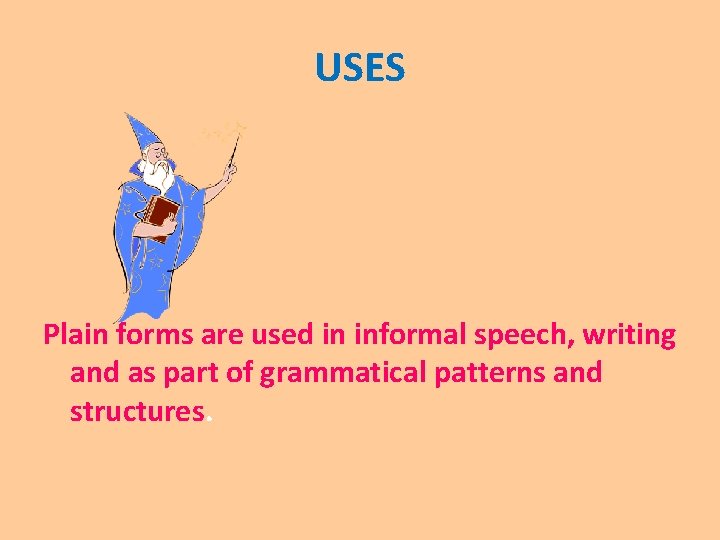 USES

Plain forms are used in informal speech, writing and as part of grammatical patterns and structures.